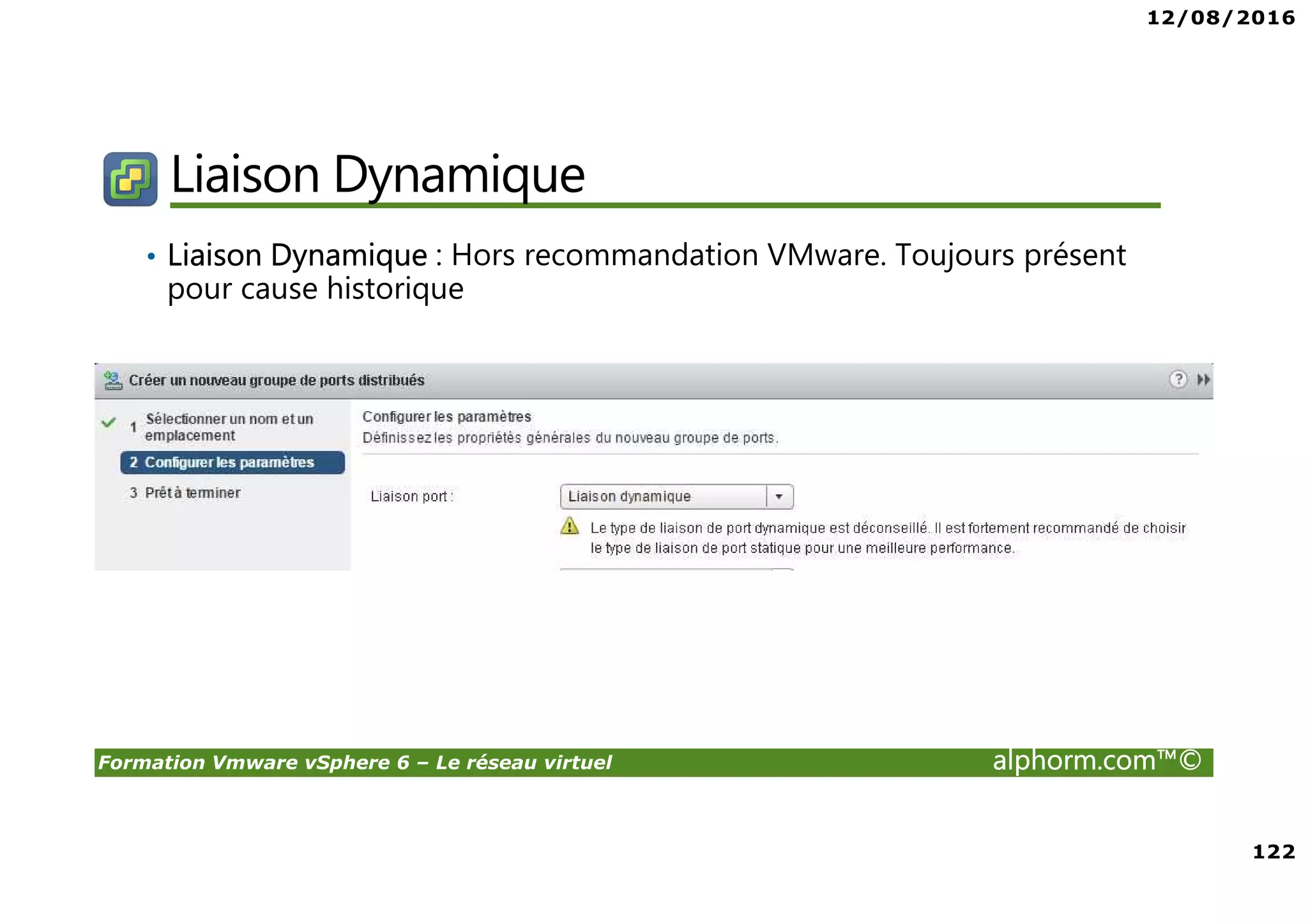 12/08/2016

Liaison Dynamique

• Liaison Dynamique : Hors recommandation VMware. Toujours présent pour cause historique

Créer un nouveau groupe de ports distribués

1 Sélectionner un nom et un emplacement
2 Configurer les paramètres
3 Prêt à terminer

Configurer les paramètres
Définissez les propriétés générales du nouveau groupe de ports.

Liaison port :
Liaison dynamique

Le type de liaison de port dynamique est déconseillé. Il est fortement recommandé de choisir le type de liaison de port statique pour une meilleure performance.

Formation Vmware vSphere 6 – Le réseau virtuel
alphorm.com™©

122